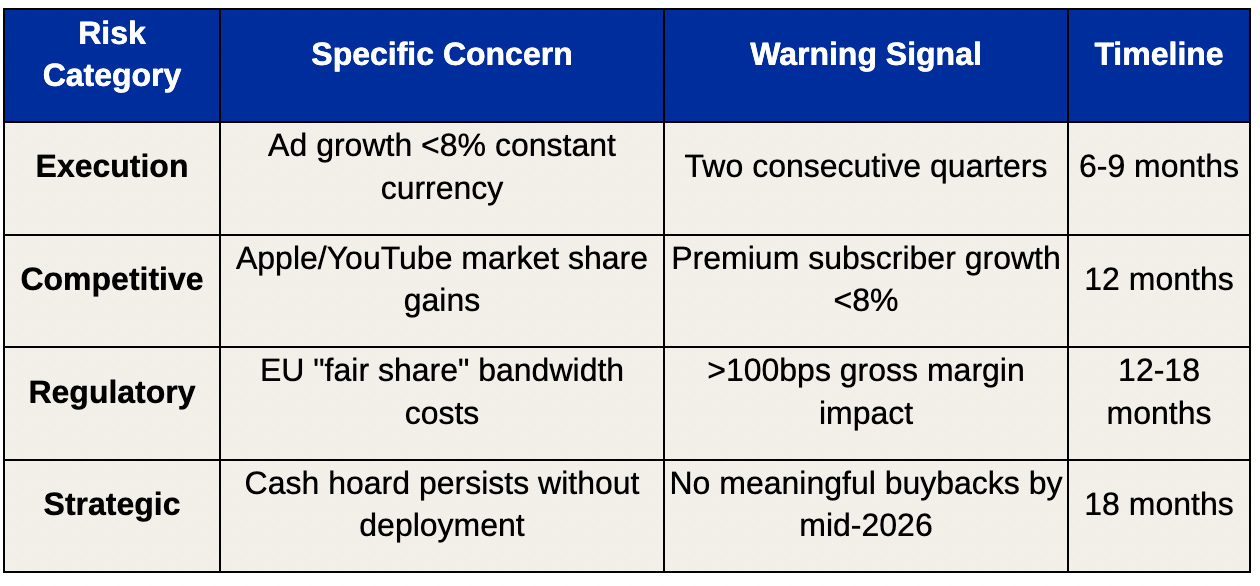 | Risk Category | Specific Concern | Warning Signal | Timeline |
|---|---|---|---|
| Execution | Ad growth <8% constant currency | Two consecutive quarters | 6-9 months |
| Competitive | Apple/YouTube market share gains | Premium subscriber growth <8% | 12 months |
| Regulatory | EU "fair share" bandwidth costs | >100bps gross margin impact | 12-18 months |
| Strategic | Cash hoard persists without deployment | No meaningful buybacks by mid-2026 | 18 months |